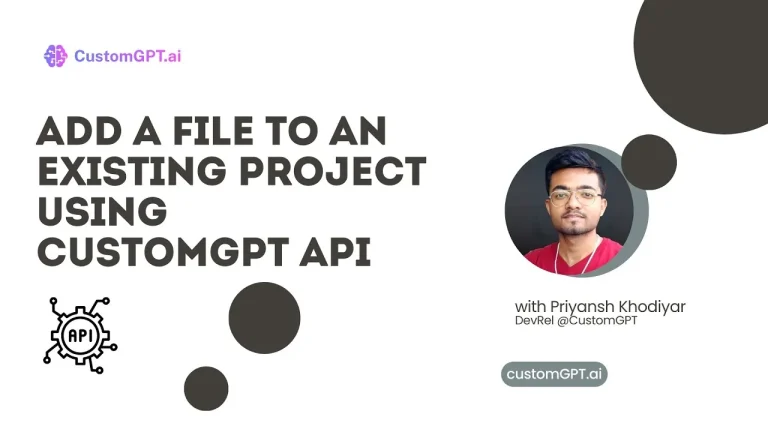 CustomGPT.ai

ADD A FILE TO AN EXISTING PROJECT USING CUSTOMGPT API

API

with Priyansh Khodiyar
DevRel @CustomGPT

customGPT.ai